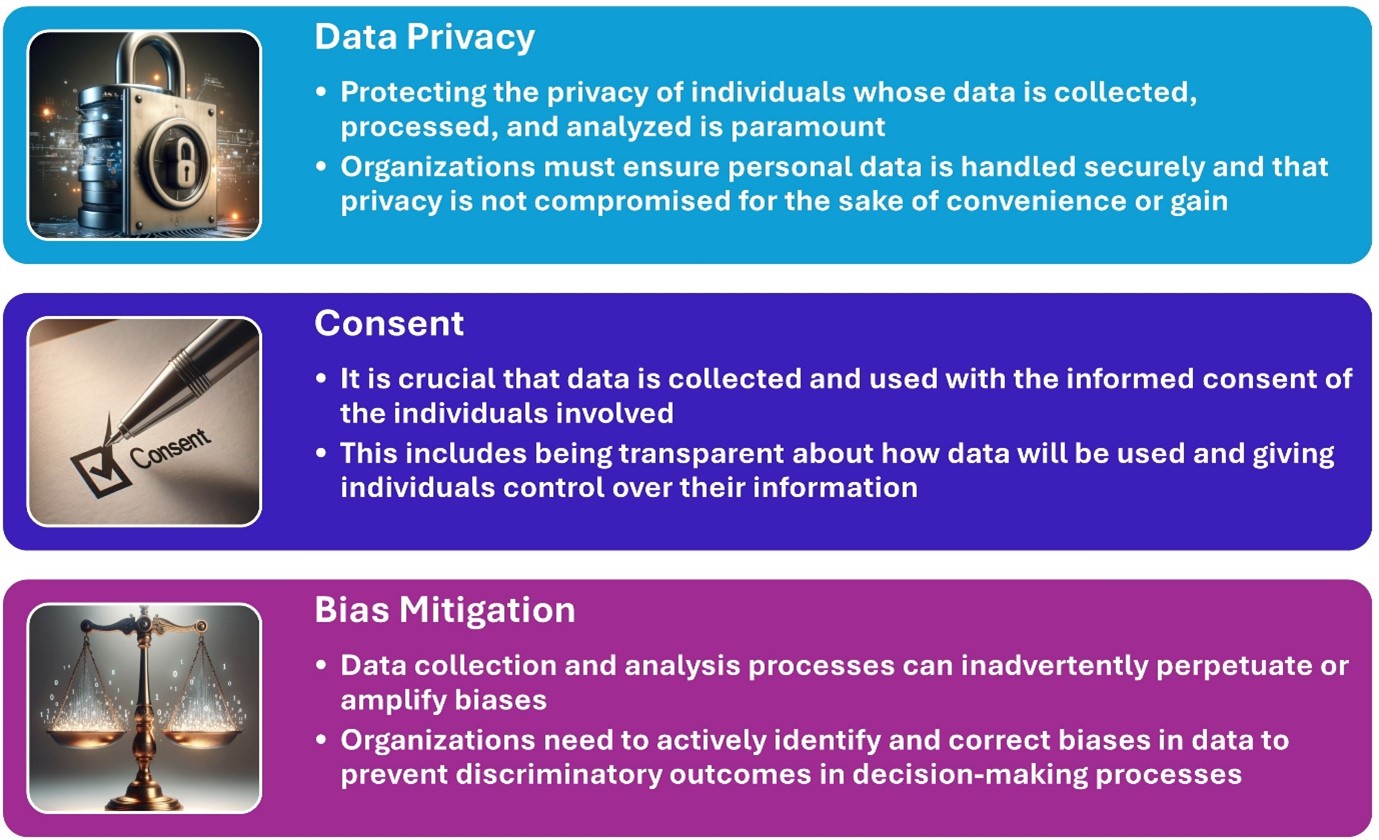 Data Privacy

• Protecting the privacy of individuals whose data is collected, processed, and analyzed is paramount
• Organizations must ensure personal data is handled securely and that privacy is not compromised for the sake of convenience or gain

Consent

Consent

• It is crucial that data is collected and used with the informed consent of the individuals involved
• This includes being transparent about how data will be used and giving individuals control over their information

Bias Mitigation

• Data collection and analysis processes can inadvertently perpetuate or amplify biases
• Organizations need to actively identify and correct biases in data to prevent discriminatory outcomes in decision-making processes